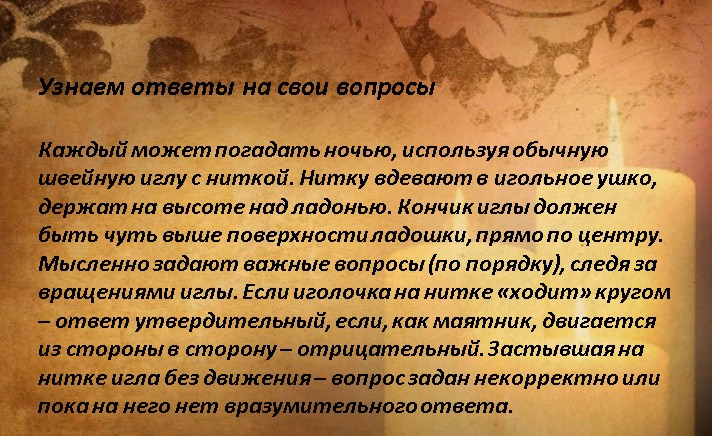 Узнаем ответы на свои вопросы

Каждый может погадать ночью, используя обычную швейную иглу с ниткой. Нитку вдевают в игольное ушко, держат на высоте над ладонью. Кончик иглы должен быть чуть выше поверхности ладошки, прямо по центру. Мысленно задают важные вопросы (по порядку), следя за вращениями иглы. Если иголочка на нитке «ходит» кругом – ответ утвердительный, если, как маятник, двигается из стороны в сторону – отрицательный. Застывшая на нитке игла без движения – вопрос задан некорректно или пока на него нет вразумительного ответа.